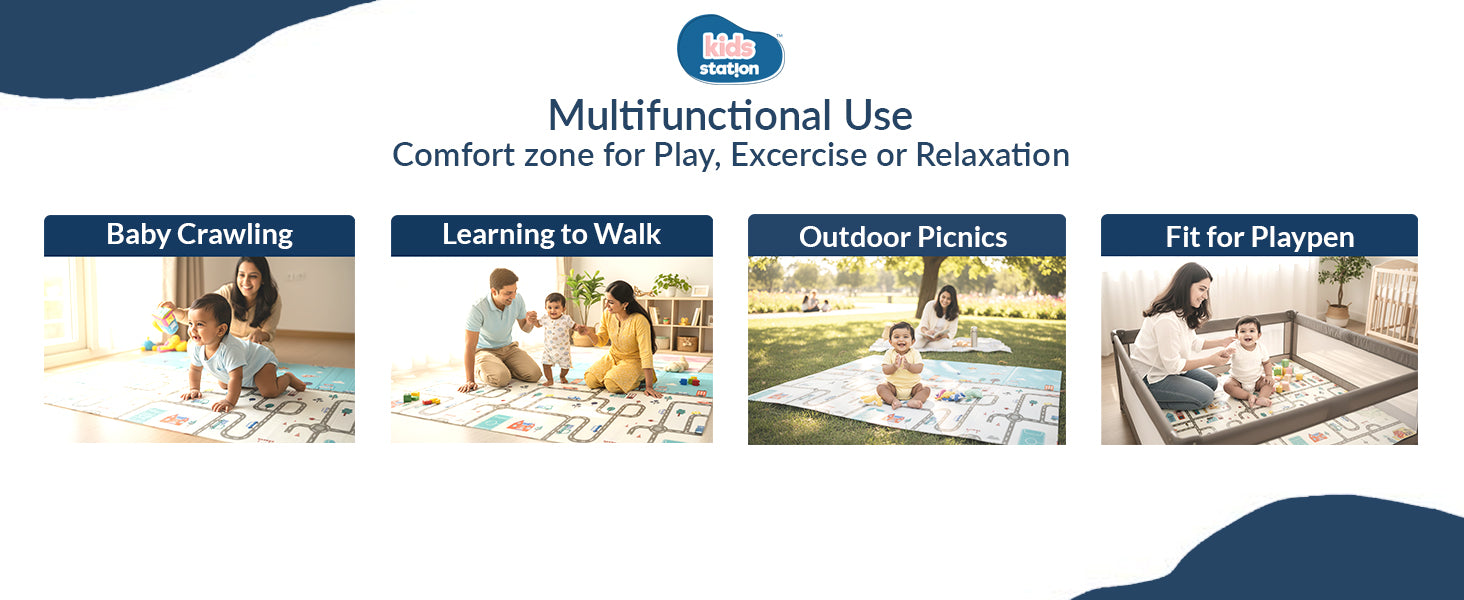 kids station™

Multifunctional Use
Comfort zone for Play, Excercise or Relaxation

Baby Crawling

Learning to Walk

Outdoor Picnics

Fit for Playpen